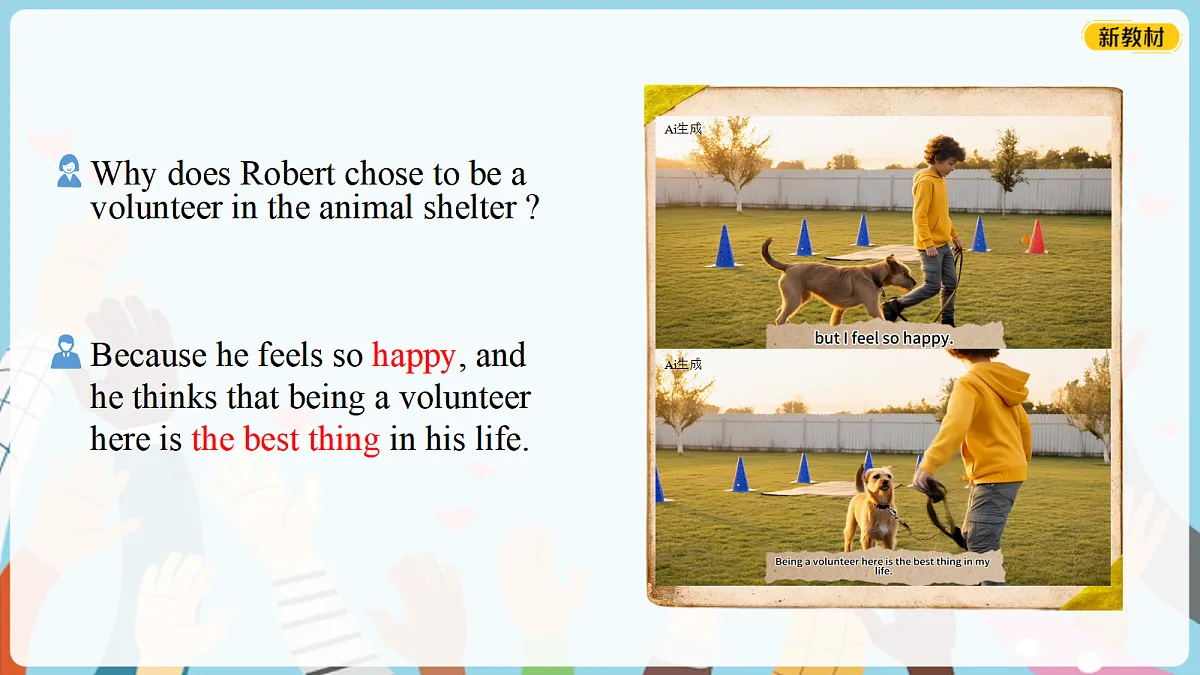 新教材

Why does Robert chose to be a volunteer in the animal shelter ?

Because he feels so happy, and he thinks that being a volunteer here is the best thing in his life.

Ai生成

but I feel so happy.

Ai生成

Being a volunteer here is the best thing in my life.